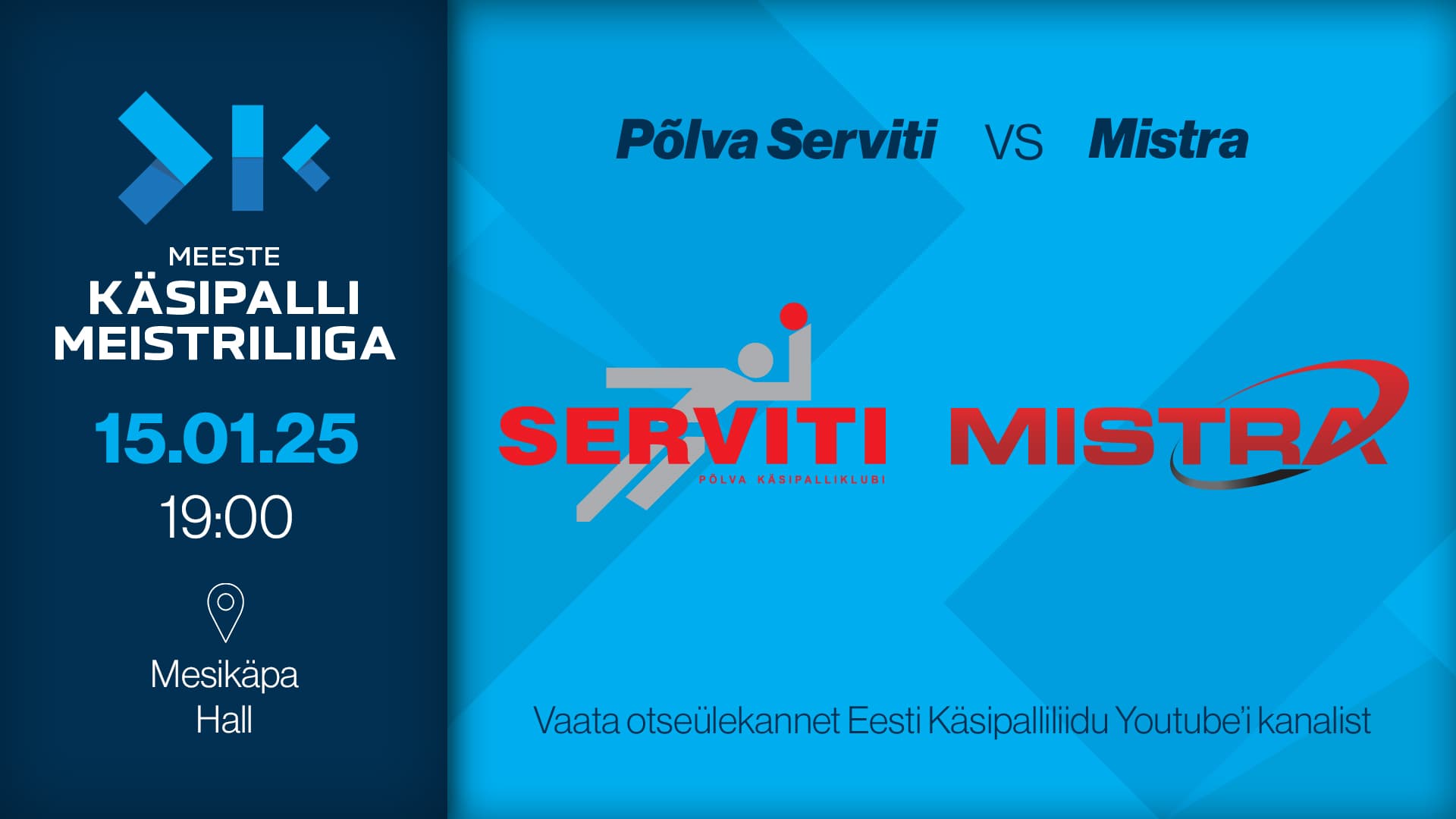 MEESTE
KÄSIPALLI
MEISTRILIIGA

15.01.25

19:00

Mesikäpa
Hall

Põlva Serviti VS Mistra

SERVITI
PÕLVA KÄSIPALLIKLUBI

MISTRA

Vaata otseülekannet Eesti Käsipalliliidu Youtube'i kanalist